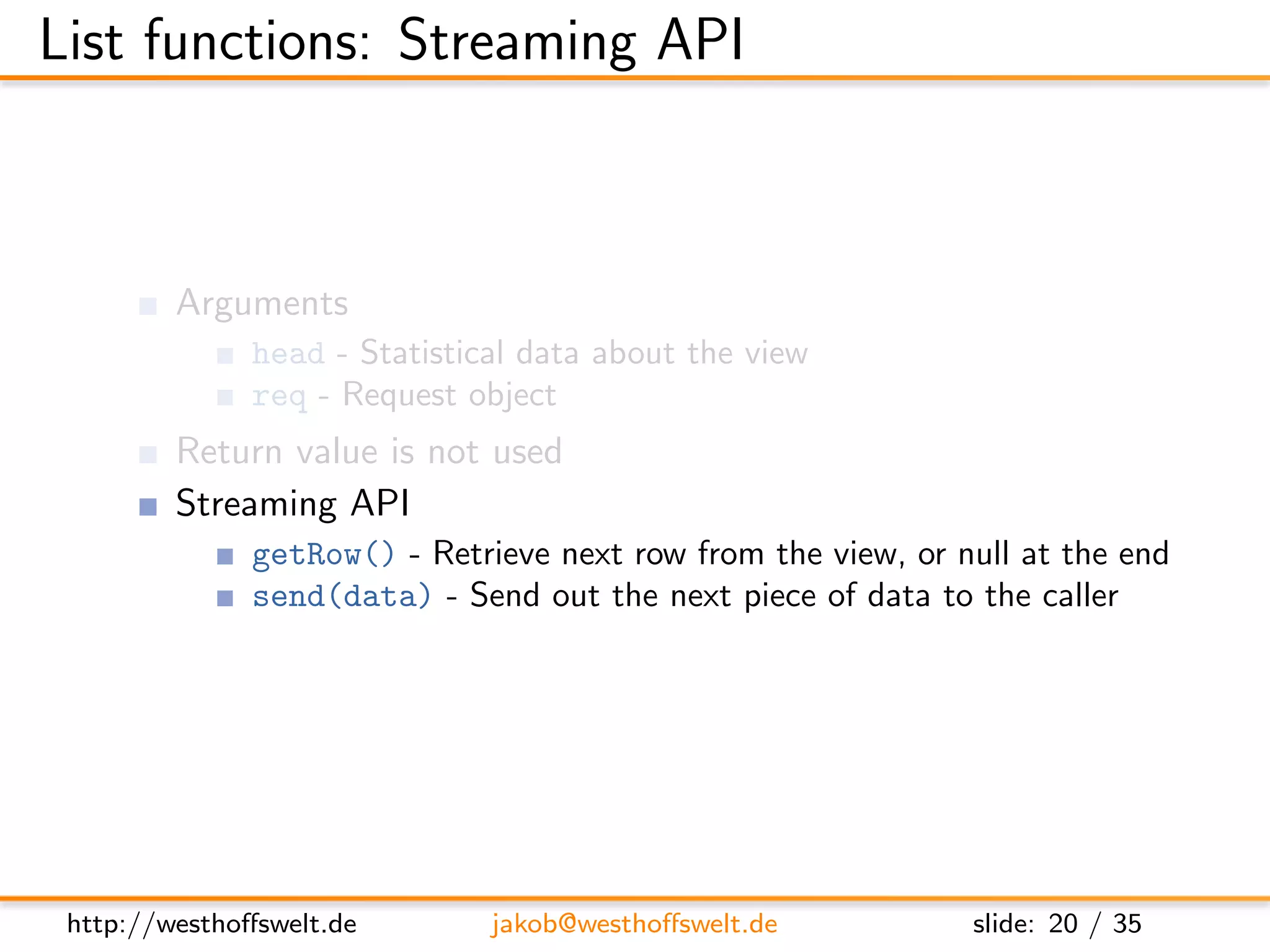 List functions: Streaming API

Arguments

head - Statistical data about the view

req - Request object

Return value is not used

Streaming API

getRow() - Retrieve next row from the view, or null at the end

send(data) - Send out the next piece of data to the caller

http://westhoffswelt.de jakob@westhoffswelt.de slide: 20 / 35